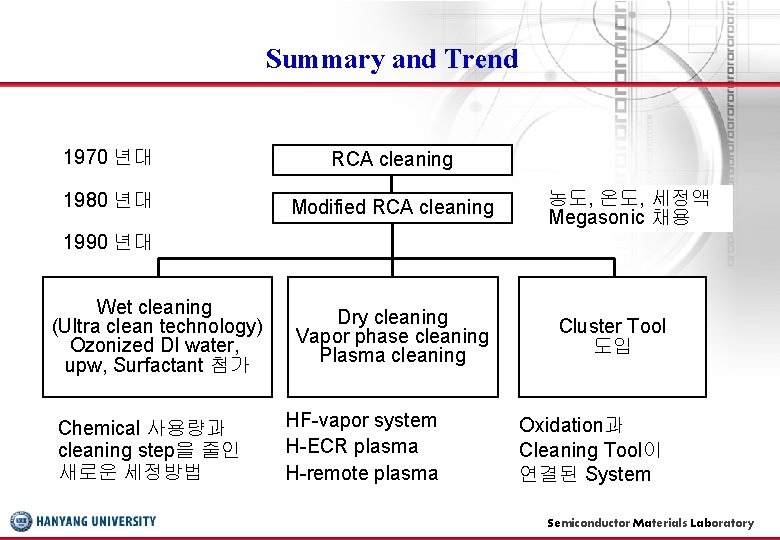 Summary and Trend

1970 년대

1980 년대

1990 년대

RCA cleaning

Modified RCA cleaning

농도, 온도, 세정액
Megasonic 채용

Wet cleaning
(Ultra clean technology)
Ozonized DI water,
upw, Surfactant 첨가

Dry cleaning
Vapor phase cleaning
Plasma cleaning

Cluster Tool
도입

Chemical 사용량과
cleaning step을 줄인
새로운 세정방법

HF-vapor system
H-ECR plasma
H-remote plasma

Oxidation과
Cleaning Tool이
연결된 System

HANYANG UNIVERSITY

Semiconductor Materials Laboratory